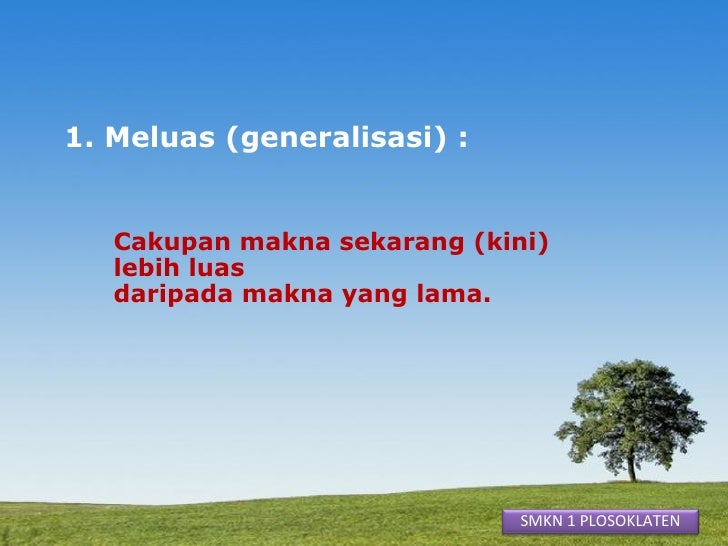 1. Meluas (generalisasi) :

Cakupan makna sekarang (kini) lebih luas daripada makna yang lama.

SMKN 1 PLOSOKLATEN